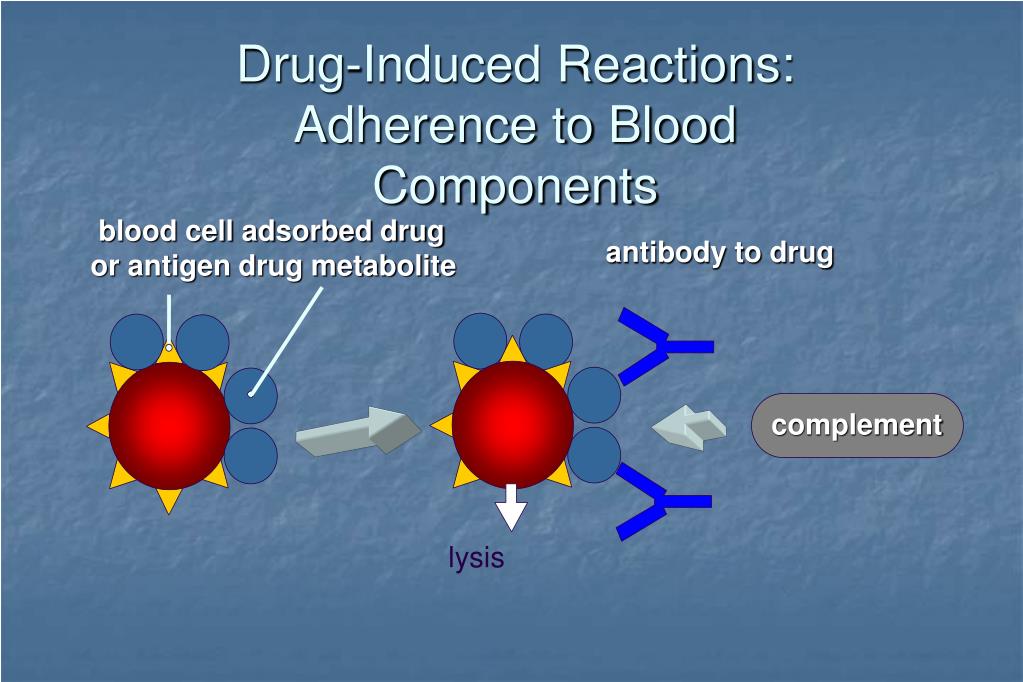 Drug-Induced Reactions: Adherence to Blood Components

blood cell adsorbed drug or antigen drug metabolite

antibody to drug

complement

lysis